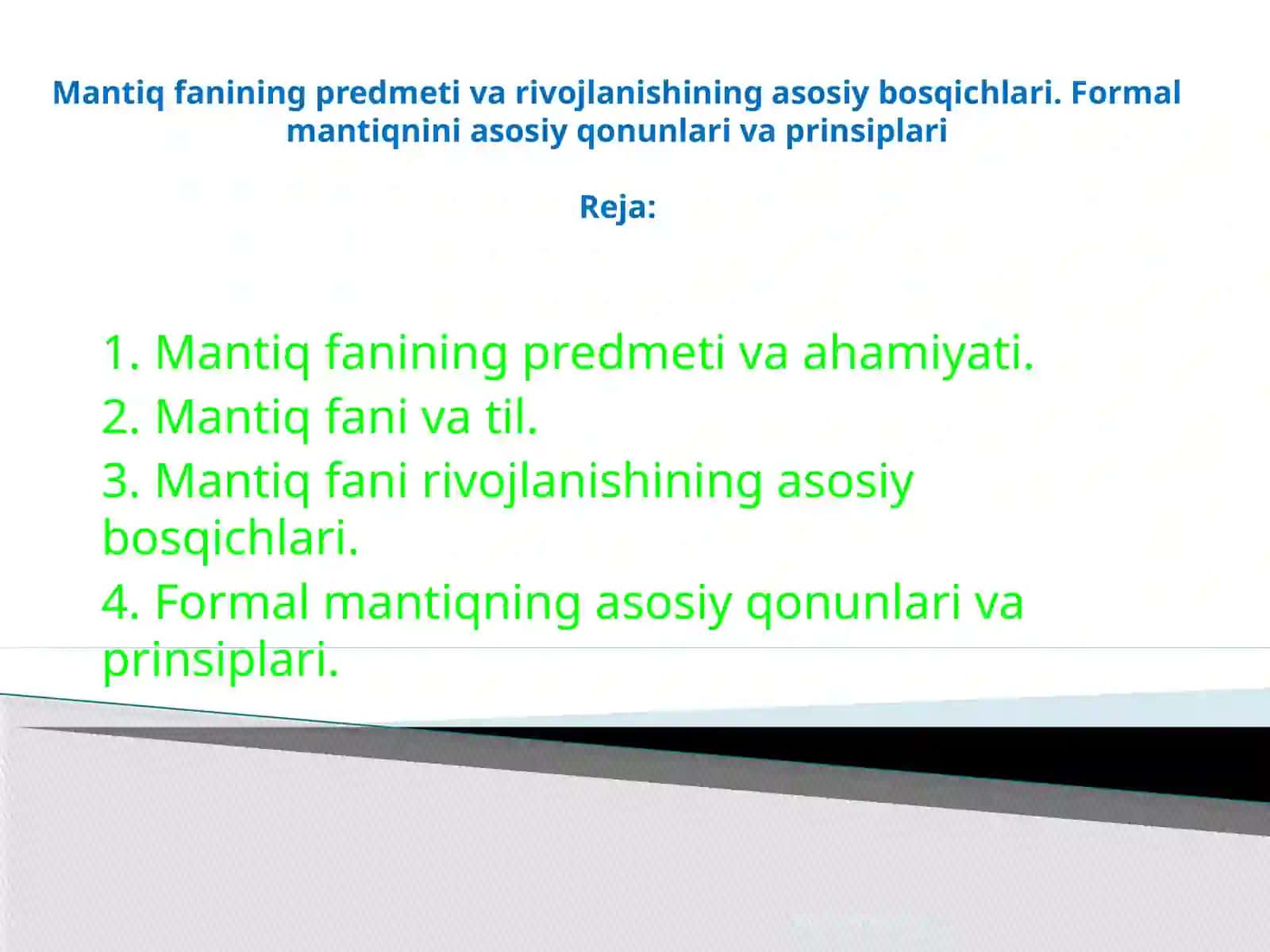 Mantiq fanining predmeti va rivojlanishining asosiy bosqichlari. Formal mantiqnini asosiy qonunlari va prinsiplari

Reja:

1. Mantiq fanining predmeti va ahamiyati.
2. Mantiq fani va til.
3. Mantiq fani rivojlanishining asosiy bosqichlari.
4. Formal mantiqning asosiy qonunlari va prinsiplari.